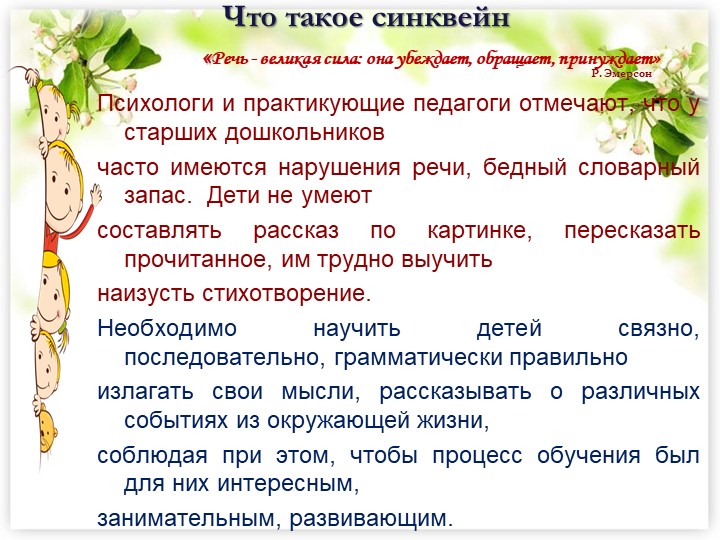 Что такое синквейн

«Речь - великая сила: она убеждает, обращает, принуждает»
Р. Эмерсон

Психологи и практикующие педагоги отмечают, что у старших дошкольников

часто имеются нарушения речи, бедный словарный запас. Дети не умеют

составлять рассказ по картинке, пересказать прочитанное, им трудно выучить

наизусть стихотворение.

Необходимо научить детей связно, последовательно, грамматически правильно

излагать свои мысли, рассказывать о различных событиях из окружающей жизни,

соблюдая при этом, чтобы процесс обучения был для них интересным,

занимательным, развивающим.